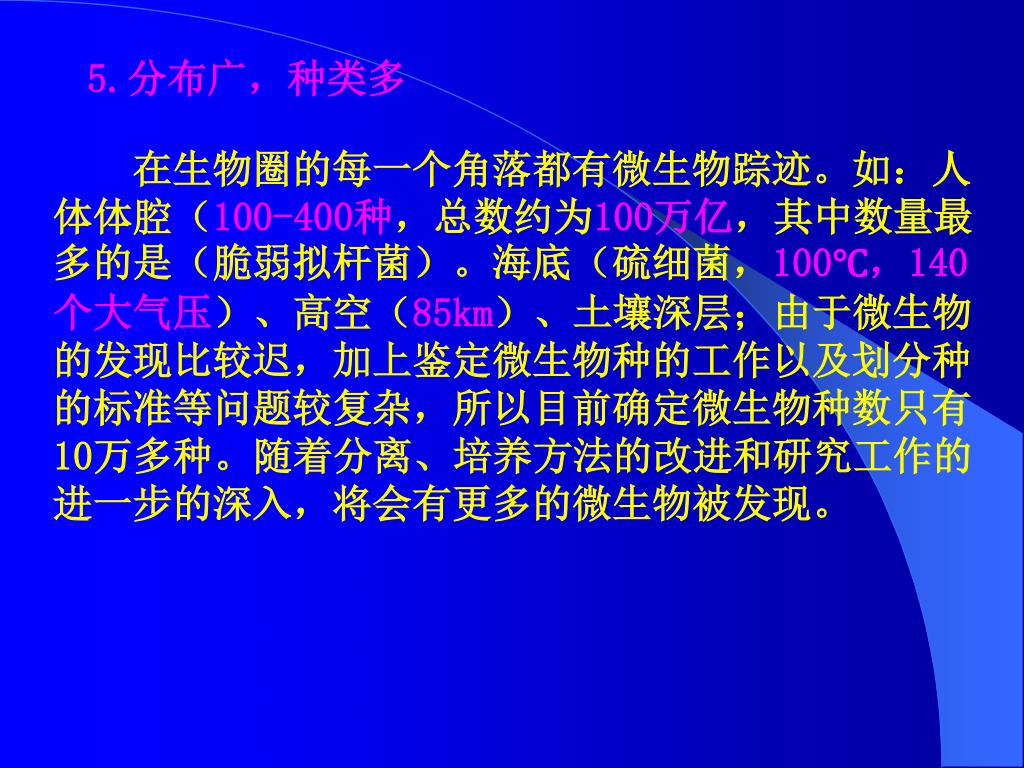 5.分布广，种类多

在生物圈的每一个角落都有微生物踪迹。如：人体体腔（100-400种，总数约为100万亿，其中数量最多的是（脆弱拟杆菌）。海底（硫细菌，100℃，140个大气压）、高空（85km）、土壤深层；由于微生物的发现比较迟，加上鉴定微生物种的工作以及划分种的标准等问题较复杂，所以目前确定微生物种数只有10万多种。随着分离、培养方法的改进和研究工作的进一步的深入，将会有更多的微生物被发现。